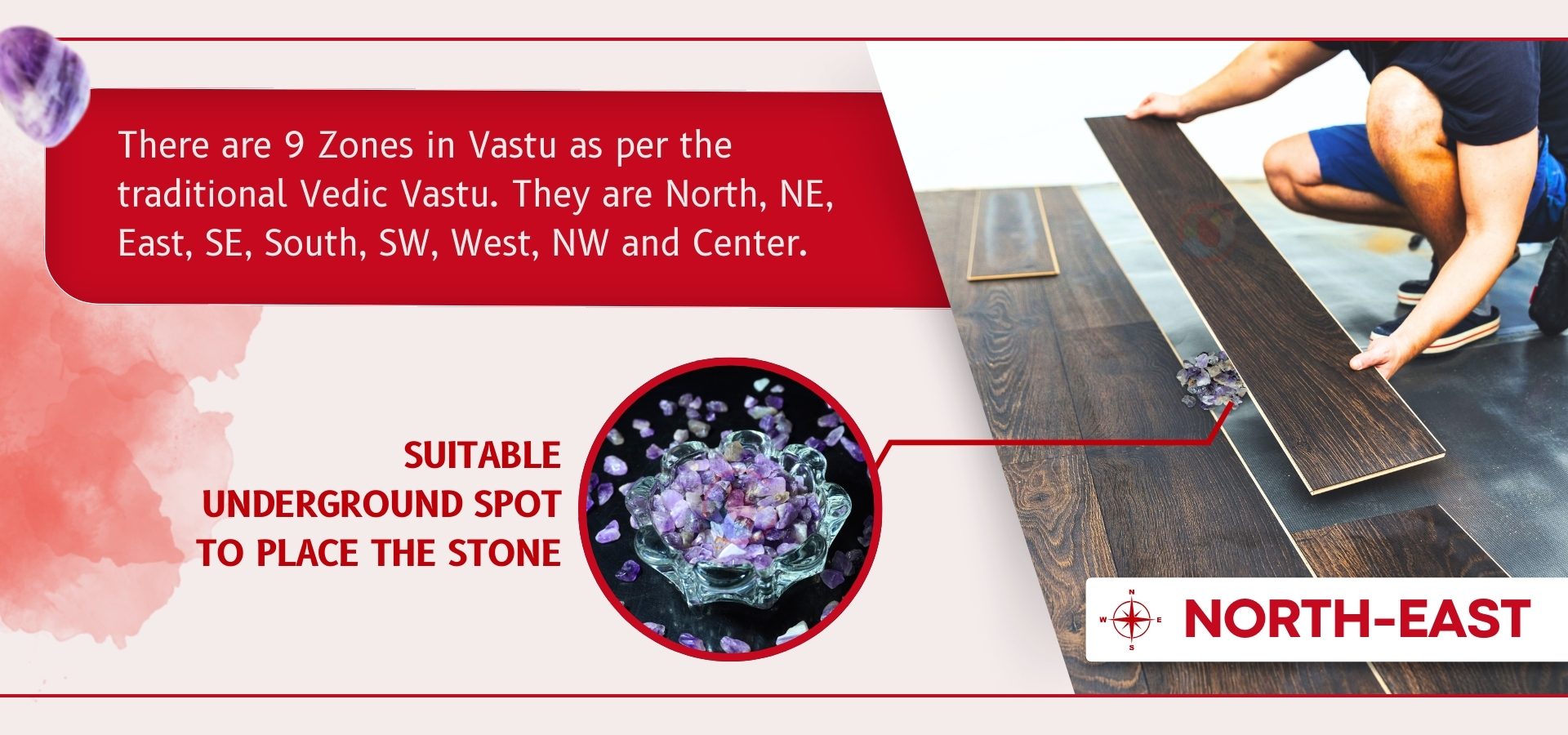 There are 9 Zones in Vastu as per the traditional Vedic Vastu. They are North, NE, East, SE, South, SW, West, NW and Center.

SUITABLE UNDERGROUND SPOT TO PLACE THE STONE

N
W
E
S

NORTH-EAST